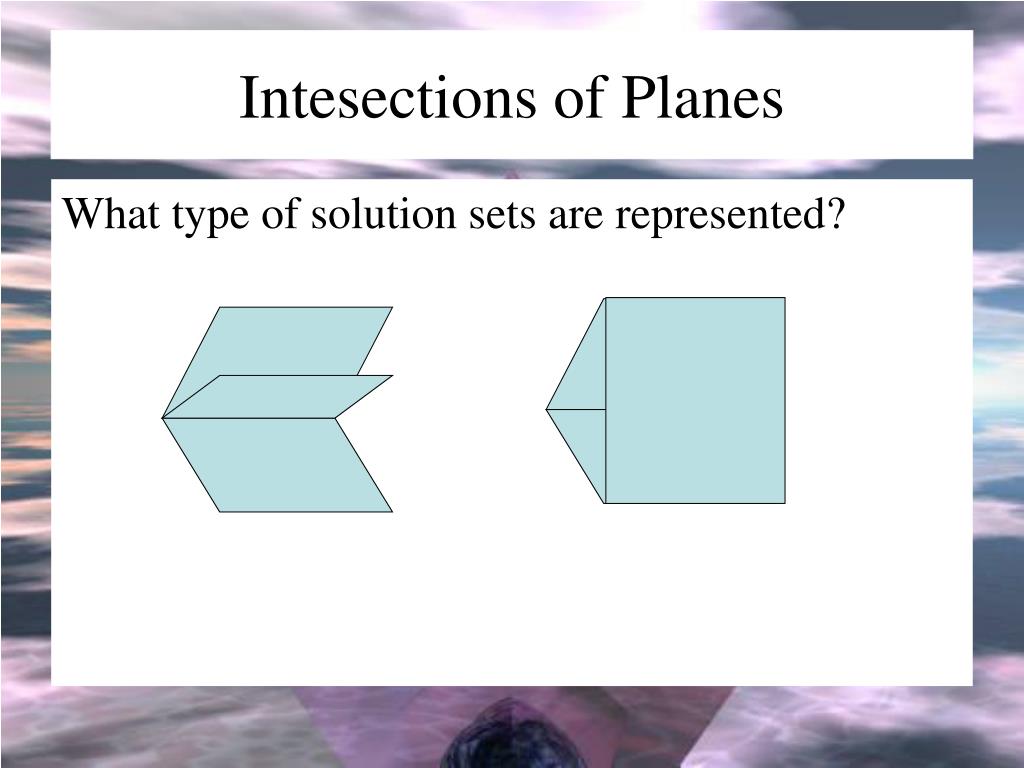 Intesections of Planes

What type of solution sets are represented?